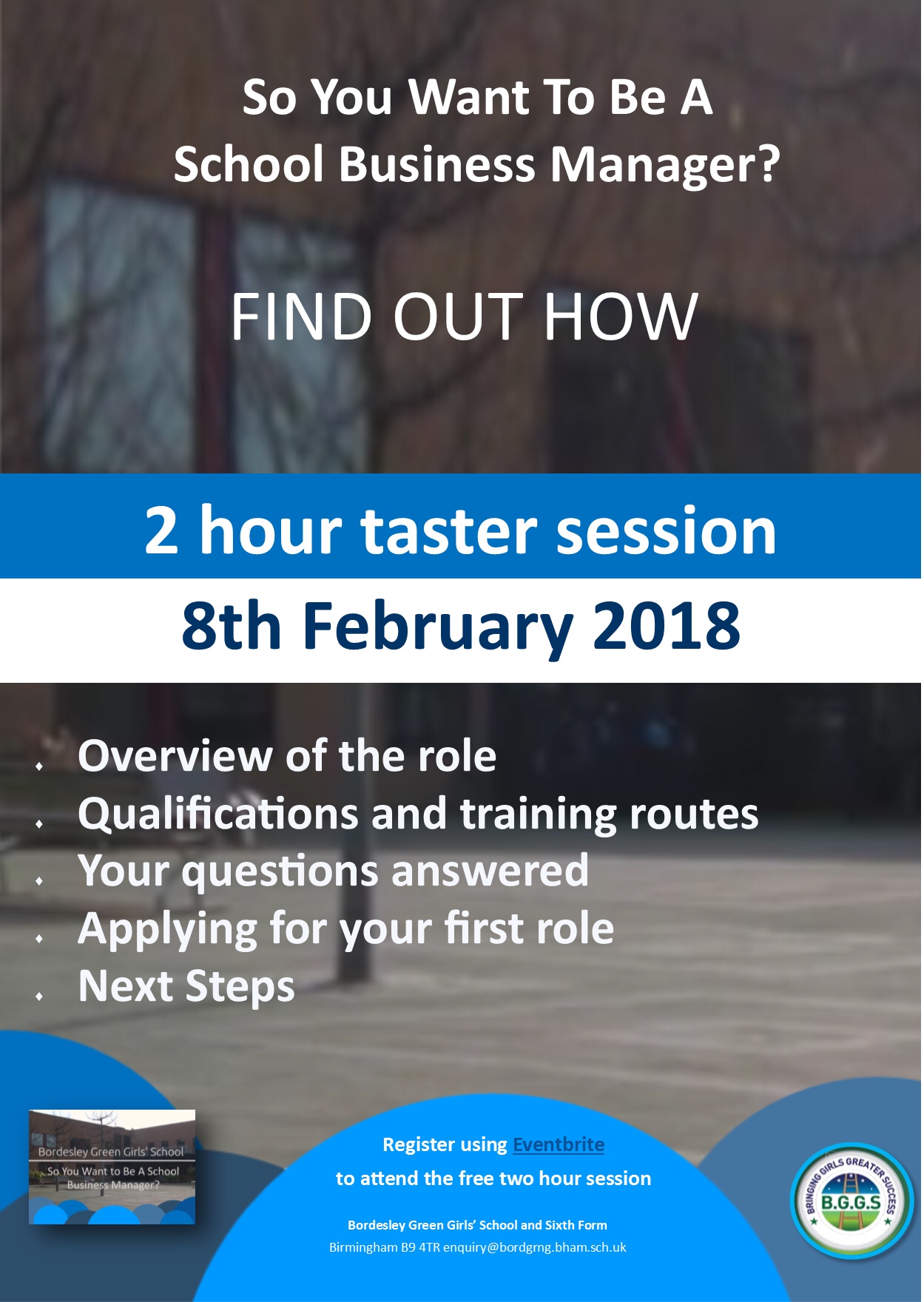 So You Want To Be A School Business Manager?

FIND OUT HOW

2 hour taster session

8th February 2018

- Overview of the role
- Qualifications and training routes
- Your questions answered
- Applying for your first role
- Next Steps

Bordesley Green Girls' School
So You Want to Be A School Business Manager?

Register using Eventbrite
to attend the free two hour session

Bordesley Green Girls' School and Sixth Form
Birmingham B9 4TR enquiry@bordgrng.bham.sch.uk

BRINGING GIRLS GREATER SUCCESS
B.G.G.S